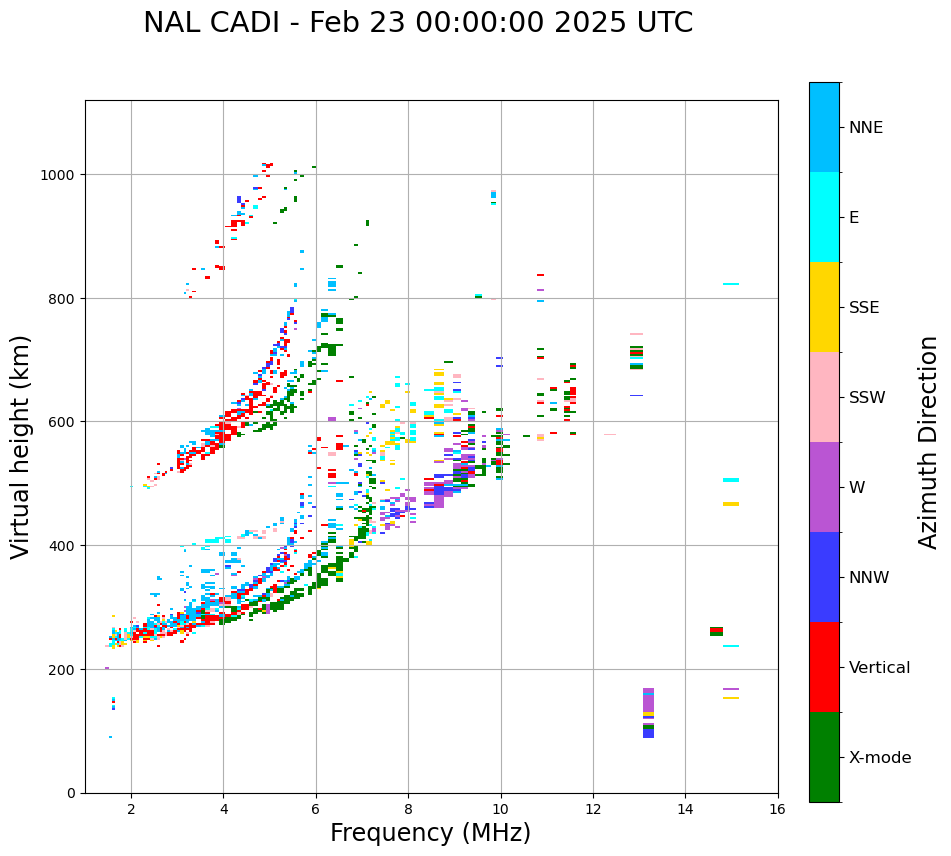 NAL CADI - Feb 23 00:00:00 2025 UTC

Virtual height (km)

1000
800
600
400
200
0

2
4
6
8
10
12
14
16

Frequency (MHz)

NNE
E
SSE
SSW
W
NNW
Vertical
X-mode

Azimuth Direction